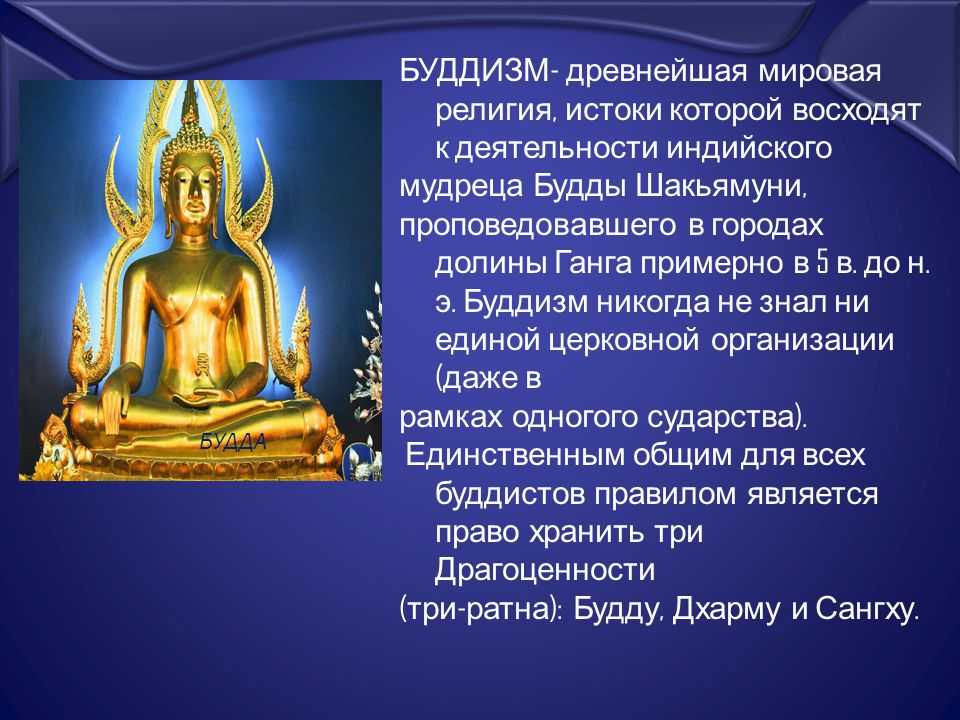 БУДДА

БУДДИЗМ- древнейшая мировая религия, истоки которой восходят к деятельности индийского мудреца Будды Шакьямуни, проповедовавшего в городах долины Ганга примерно в 5 в. до н. э. Буддизм никогда не знал ни единой церковной организации (даже в рамках одногого сударства). Единственным общим для всех буддистов правилом является право хранить три Драгоценности (три-ратна): Будду, Дхарму и Сангху.